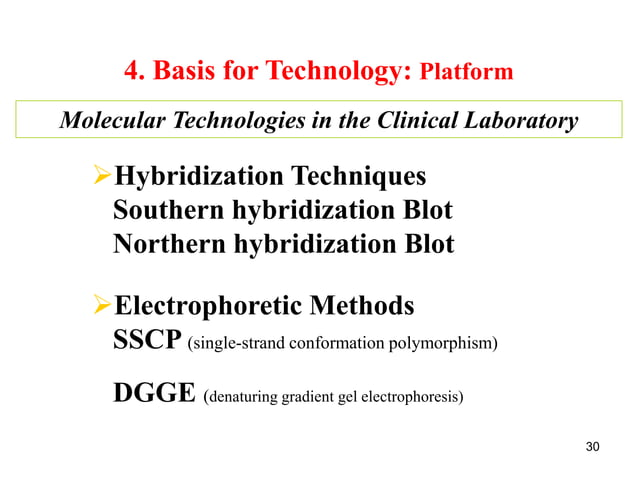 4. Basis for Technology: Platform

Molecular Technologies in the Clinical Laboratory

➢Hybridization Techniques
Southern hybridization Blot
Northern hybridization Blot

➢Electrophoretic Methods
SSCP (single-strand conformation polymorphism)

DGGE (denaturing gradient gel electrophoresis)

30